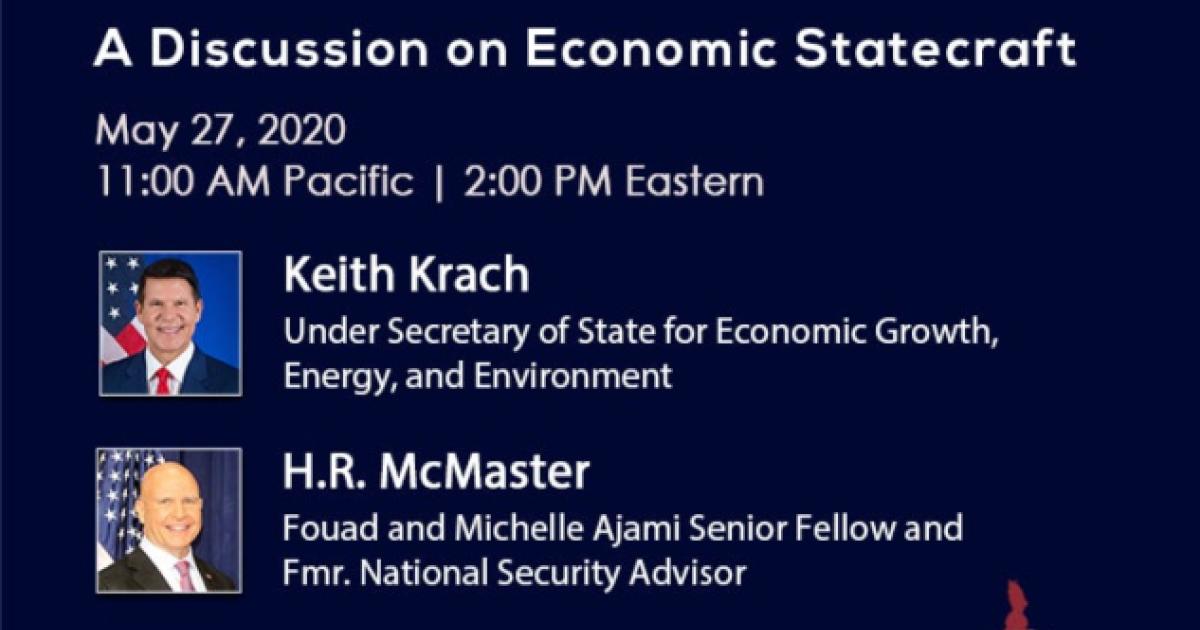 A Discussion on Economic Statecraft

May 27, 2020
11:00 AM Pacific | 2:00 PM Eastern

Keith Krach
Under Secretary of State for Economic Growth, Energy, and Environment

H.R. McMaster
Fouad and Michelle Ajami Senior Fellow and Fmr. National Security Advisor